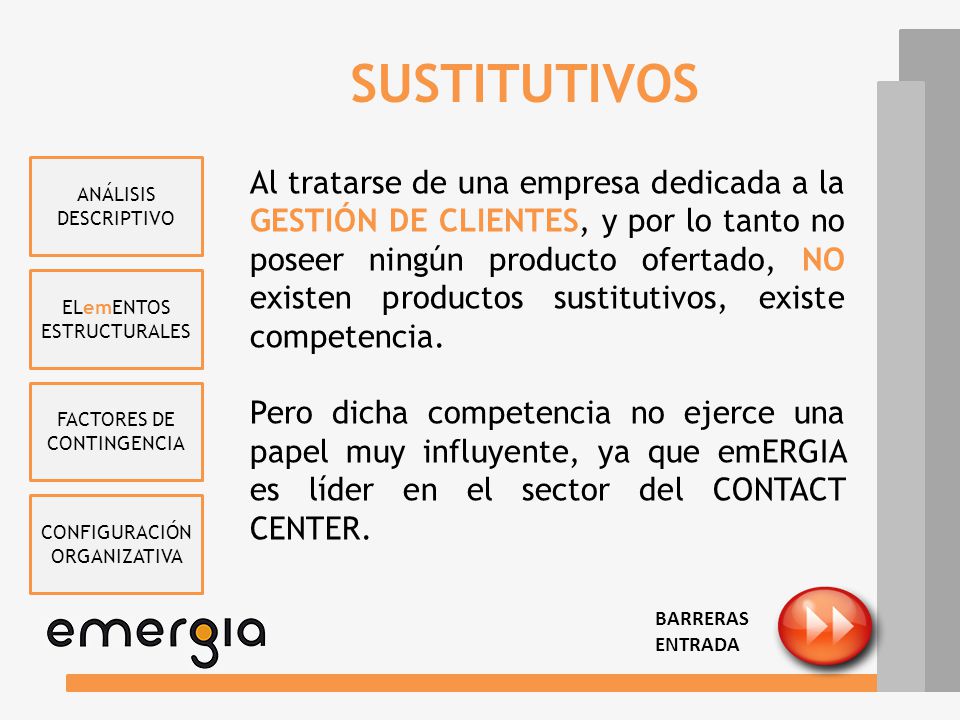 SUSTITUTIVOS

ANÁLISIS DESCRIPTIVO

ELemENTOS ESTRUCTURALES

FACTORES DE CONTINGENCIA

CONFIGURACIÓN ORGANIZATIVA

Al tratarse de una empresa dedicada a la GESTIÓN DE CLIENTES, y por lo tanto no poseer ningún producto ofertado, NO existen productos sustitutivos, existe competencia.

Pero dicha competencia no ejerce una papel muy influyente, ya que emERGIA es líder en el sector del CONTACT CENTER.

emergia

BARRERAS ENTRADA